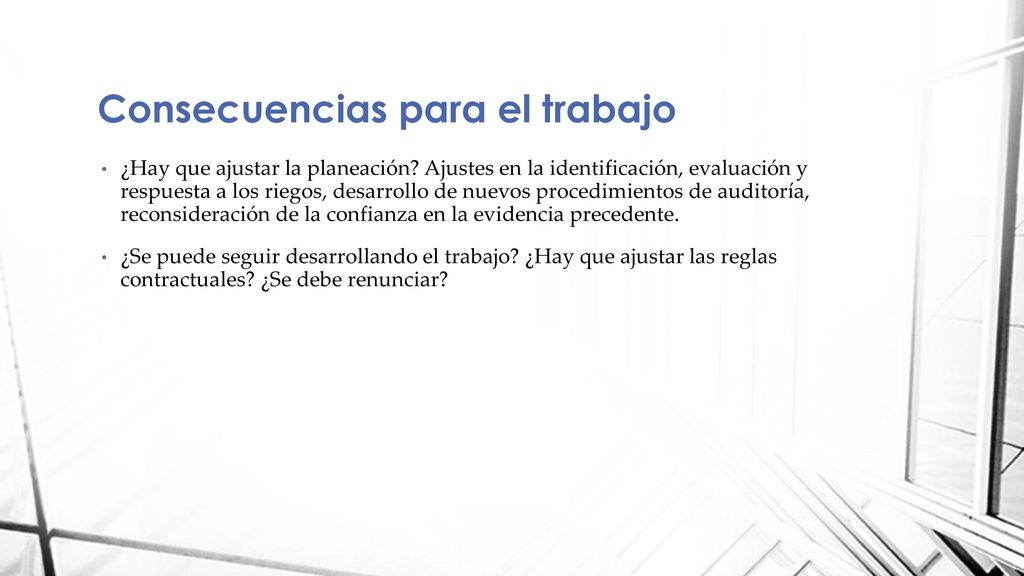 Consecuencias para el trabajo

• ¿Hay que ajustar la planeación? Ajustes en la identificación, evaluación y respuesta a los riegos, desarrollo de nuevos procedimientos de auditoría, reconsideración de la confianza en la evidencia precedente.

• ¿Se puede seguir desarrollando el trabajo? ¿Hay que ajustar las reglas contractuales? ¿Se debe renunciar?